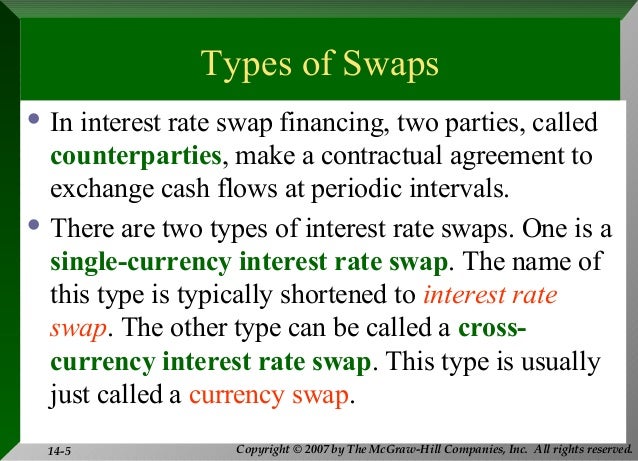 Types of Swaps

• In interest rate swap financing, two parties, called counterparties, make a contractual agreement to exchange cash flows at periodic intervals.

• There are two types of interest rate swaps. One is a single-currency interest rate swap. The name of this type is typically shortened to interest rate swap. The other type can be called a cross-currency interest rate swap. This type is usually just called a currency swap.

14-5

Copyright © 2007 by The McGraw-Hill Companies, Inc. All rights reserved.